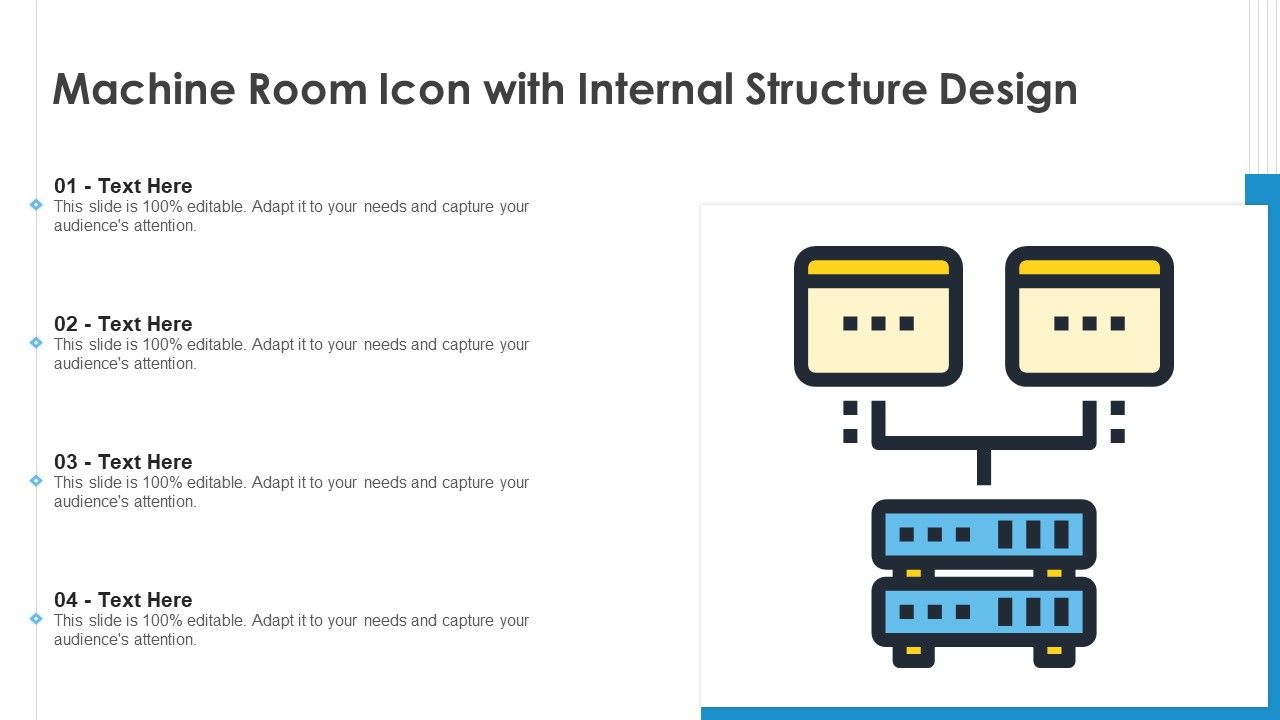 Machine Room Icon with Internal Structure Design

01 - Text Here
This slide is 100% editable. Adapt it to your needs and capture your audience's attention.

02 - Text Here
This slide is 100% editable. Adapt it to your needs and capture your audience's attention.

03 - Text Here
This slide is 100% editable. Adapt it to your needs and capture your audience's attention.

04 - Text Here
This slide is 100% editable. Adapt it to your needs and capture your audience's attention.